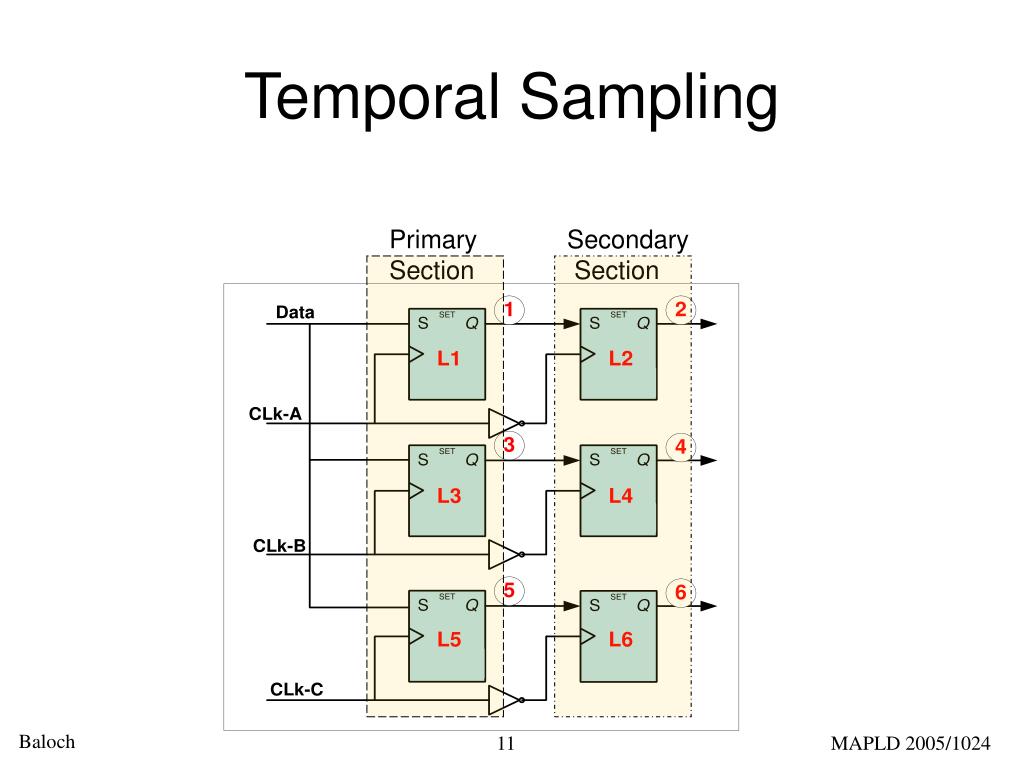 Temporal Sampling

Primary Section

Secondary Section

Data

S SET Q

L1

1

S SET Q

L2

2

CLk-A

S SET Q

L3

3

S SET Q

L4

4

CLk-B

S SET Q

L5

5

S SET Q

L6

6

CLk-C

Baloch

11

MAPLD 2005/1024